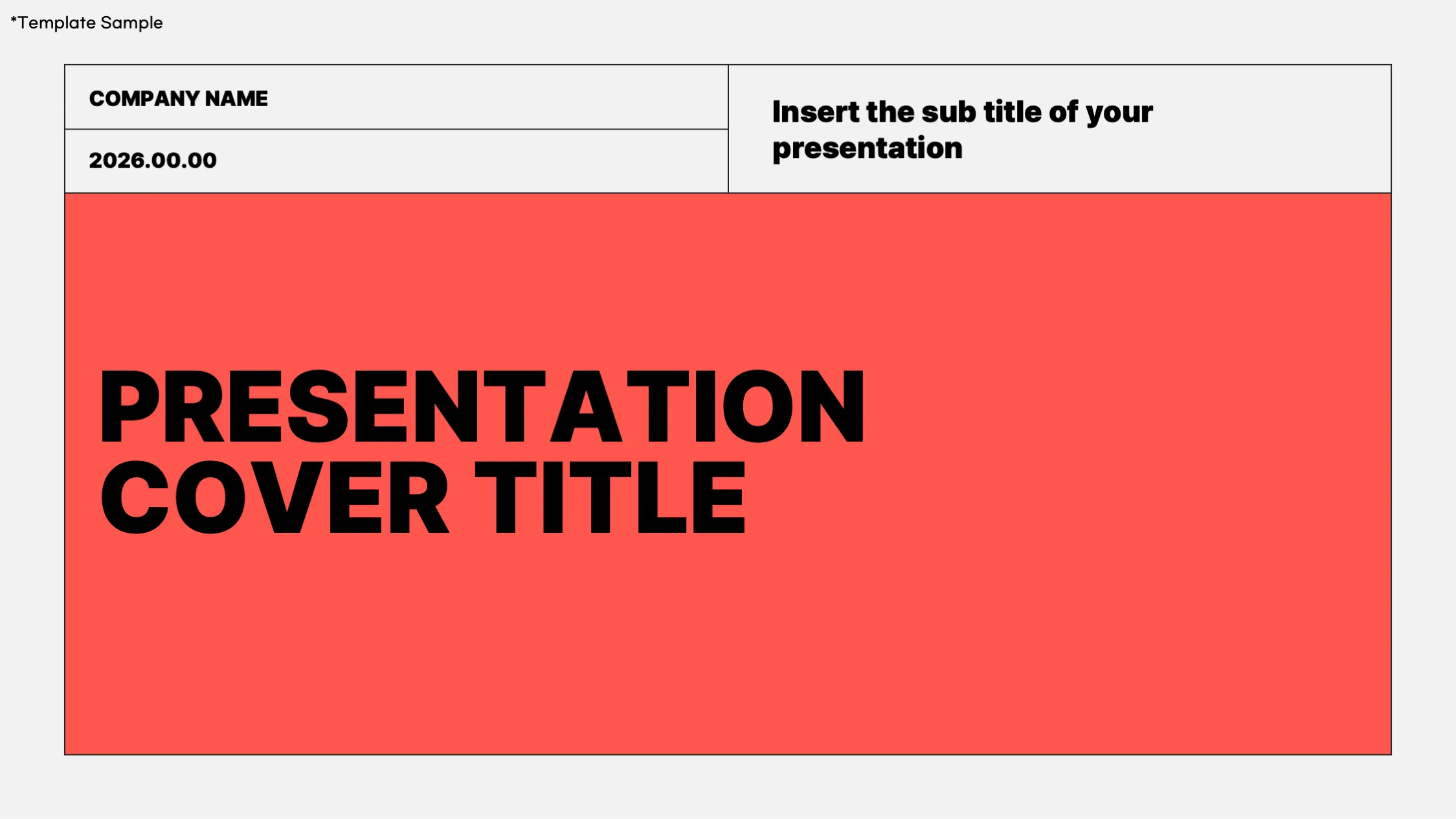 *Template Sample

COMPANY NAME

2026.00.00

Insert the sub title of your presentation

PRESENTATION COVER TITLE